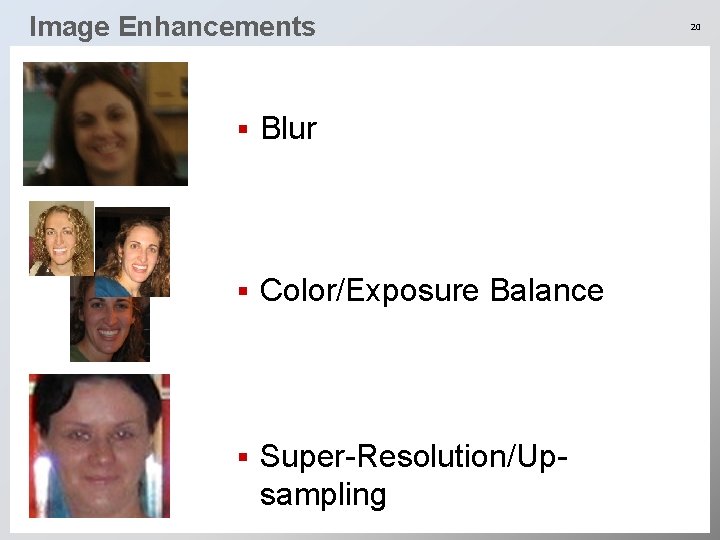 Image Enhancements

20

▪ Blur

▪ Color/Exposure Balance

▪ Super-Resolution/Up-sampling